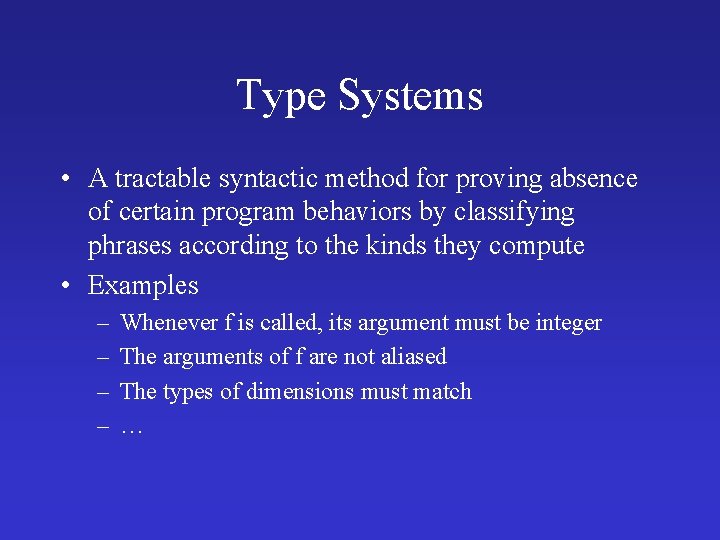 Type Systems

• A tractable syntactic method for proving absence of certain program behaviors by classifying phrases according to the kinds they compute

• Examples

– Whenever f is called, its argument must be integer

– The arguments of f are not aliased

– The types of dimensions must match

– …